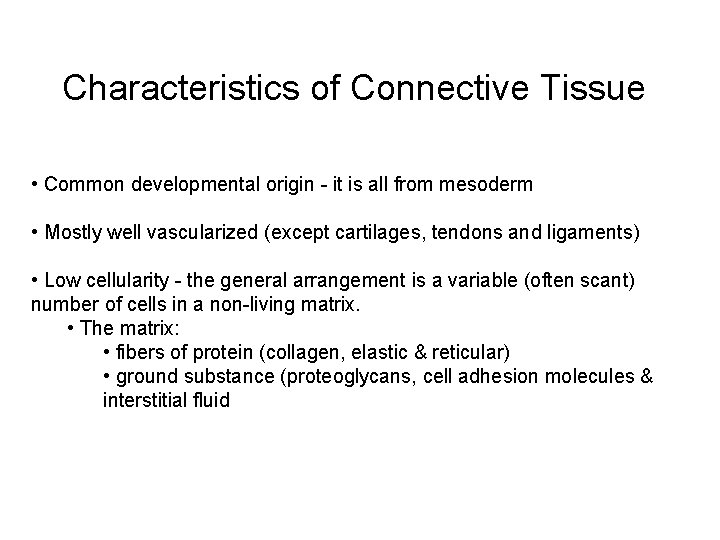 Characteristics of Connective Tissue

• Common developmental origin - it is all from mesoderm

• Mostly well vascularized (except cartilages, tendons and ligaments)

• Low cellularity - the general arrangement is a variable (often scant) number of cells in a non-living matrix.
• The matrix:
• fibers of protein (collagen, elastic & reticular)
• ground substance (proteoglycans, cell adhesion molecules & interstitial fluid